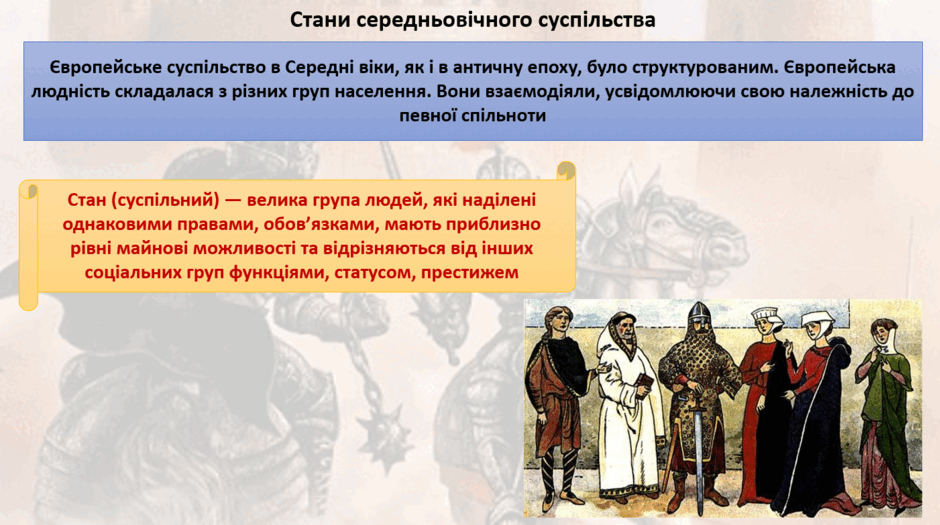 Стани середньовічного суспільства

Європейське суспільство в Середні віки, як і в античну епоху, було структурованим. Європейська людність складалася з різних груп населення. Вони взаємодіяли, усвідомлюючи свою належність до певної спільноти

Стан (суспільний) — велика група людей, які наділені однаковими правами, обов'язками, мають приблизно рівні майнові можливості та відрізняються від інших соціальних груп функціями, статусом, престижем